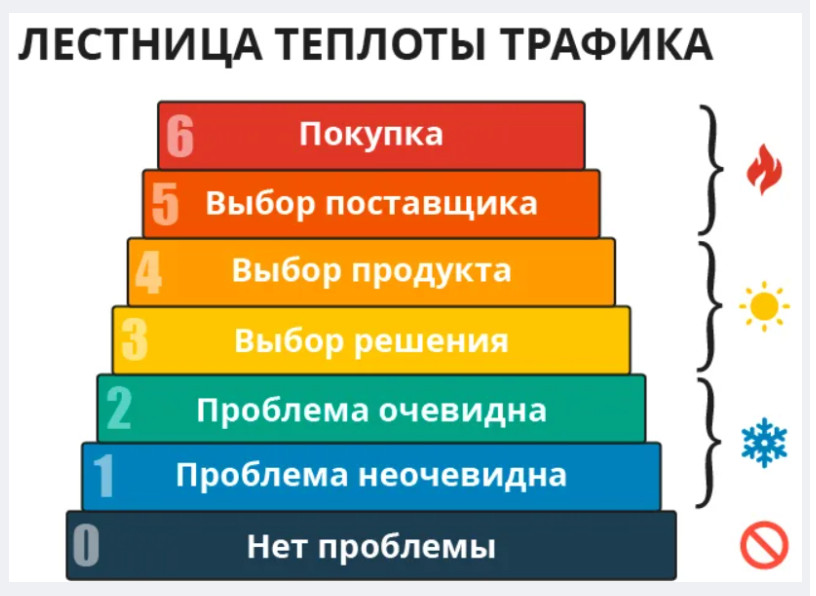 ЛЕСТНИЦА ТЕПЛОТЫ ТРАФИКА

6 Покупка

5 Выбор поставщика

4 Выбор продукта

3 Выбор решения

2 Проблема очевидна

1 Проблема неочевидна

0 Нет проблемы